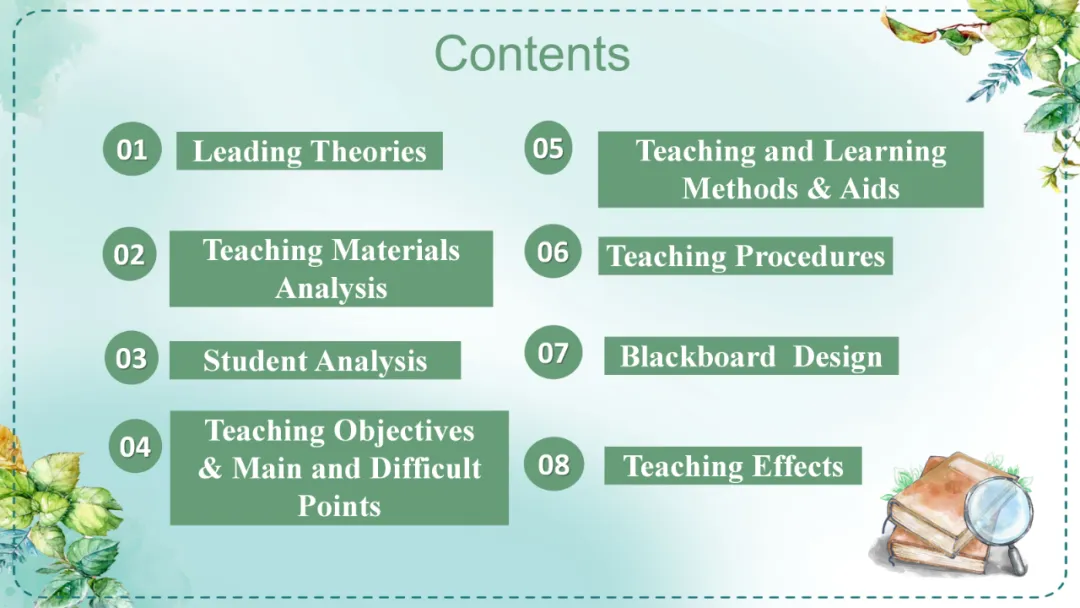 Contents

01 Leading Theories

02 Teaching Materials Analysis

03 Student Analysis

04 Teaching Objectives & Main and Difficult Points

05 Teaching and Learning Methods & Aids

06 Teaching Procedures

07 Blackboard Design

08 Teaching Effects